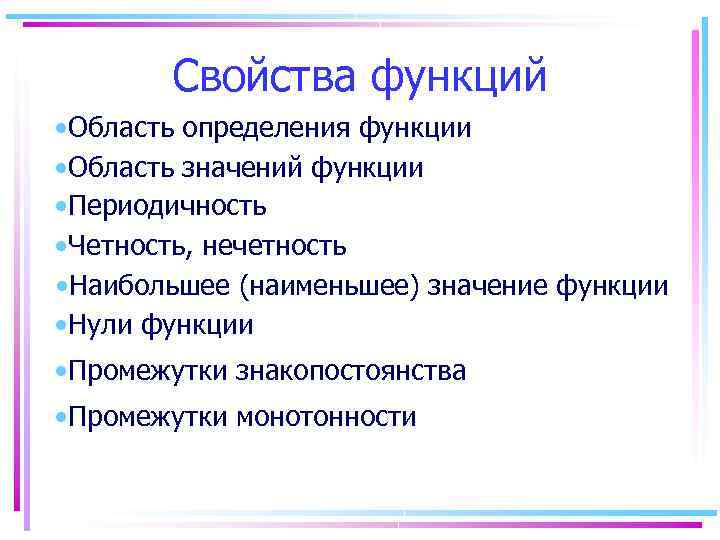 Свойства функций

•Область определения функции
•Область значений функции
•Периодичность
•Четность, нечетность
•Наибольшее (наименьшее) значение функции
•Нули функции
•Промежутки знакопостоянства
•Промежутки монотонности